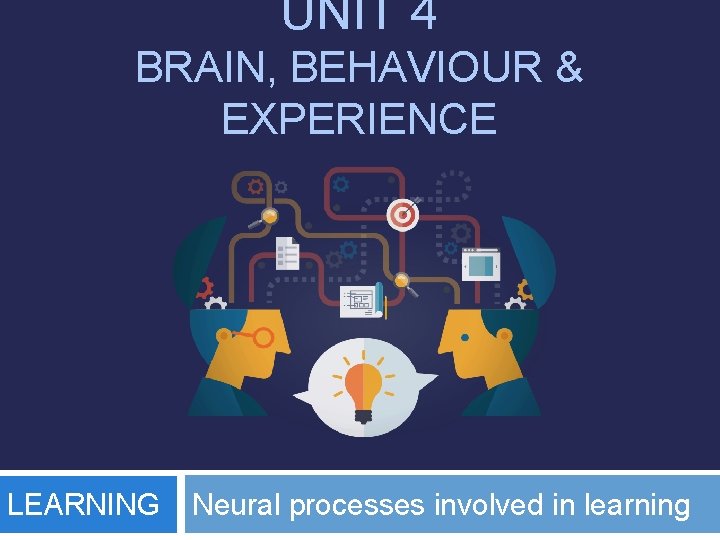 UNIT 4
BRAIN, BEHAVIOUR & EXPERIENCE

LEARNING

Neural processes involved in learning